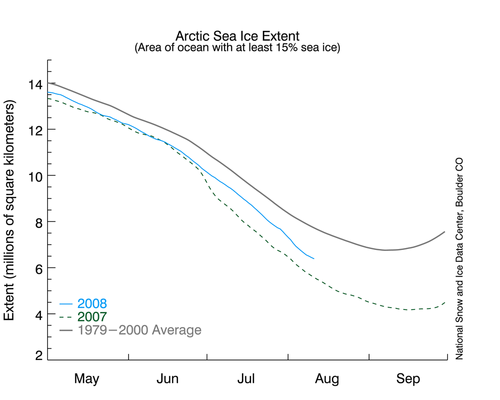 Arctic Sea Ice Extent
(Area of ocean with at least 15% sea ice)

Extent (millions of square kilometers)

14
12
10
8
6
4
2

2008
2007
1979−2000 Average

May
Jun
Jul
Aug
Sep

National Snow and Ice Data Center, Boulder CO